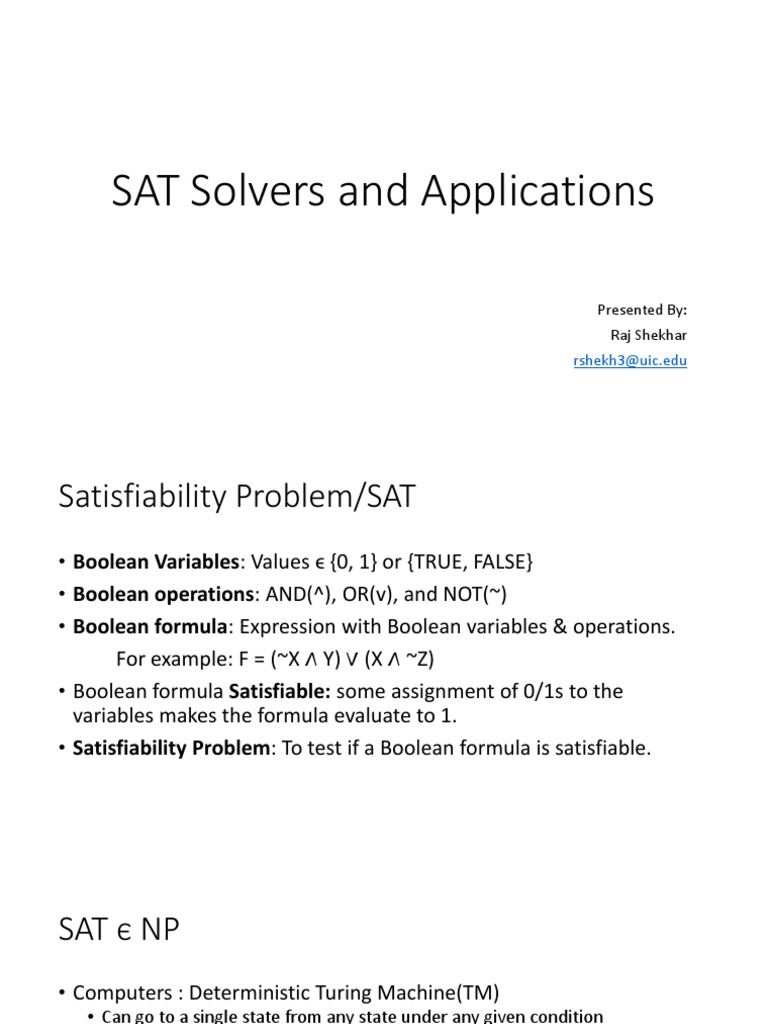 SAT Solvers and Applications

Presented By:
Raj Shekhar
rshekh3@uic.edu

Satisfiability Problem/SAT

• **Boolean Variables**: Values ϵ {0, 1} or {TRUE, FALSE}
• **Boolean operations**: AND(^), OR(v), and NOT(~)
• **Boolean formula**: Expression with Boolean variables & operations.
For example: F = (~X ∧ Y) ∨ (X ∧ ~Z)
• Boolean formula **Satisfiable:** some assignment of 0/1s to the variables makes the formula evaluate to 1.
• **Satisfiability Problem**: To test if a Boolean formula is satisfiable.

SAT ϵ NP

• Computers : Deterministic Turing Machine(TM)
• Can go to a single state from any state under any given condition